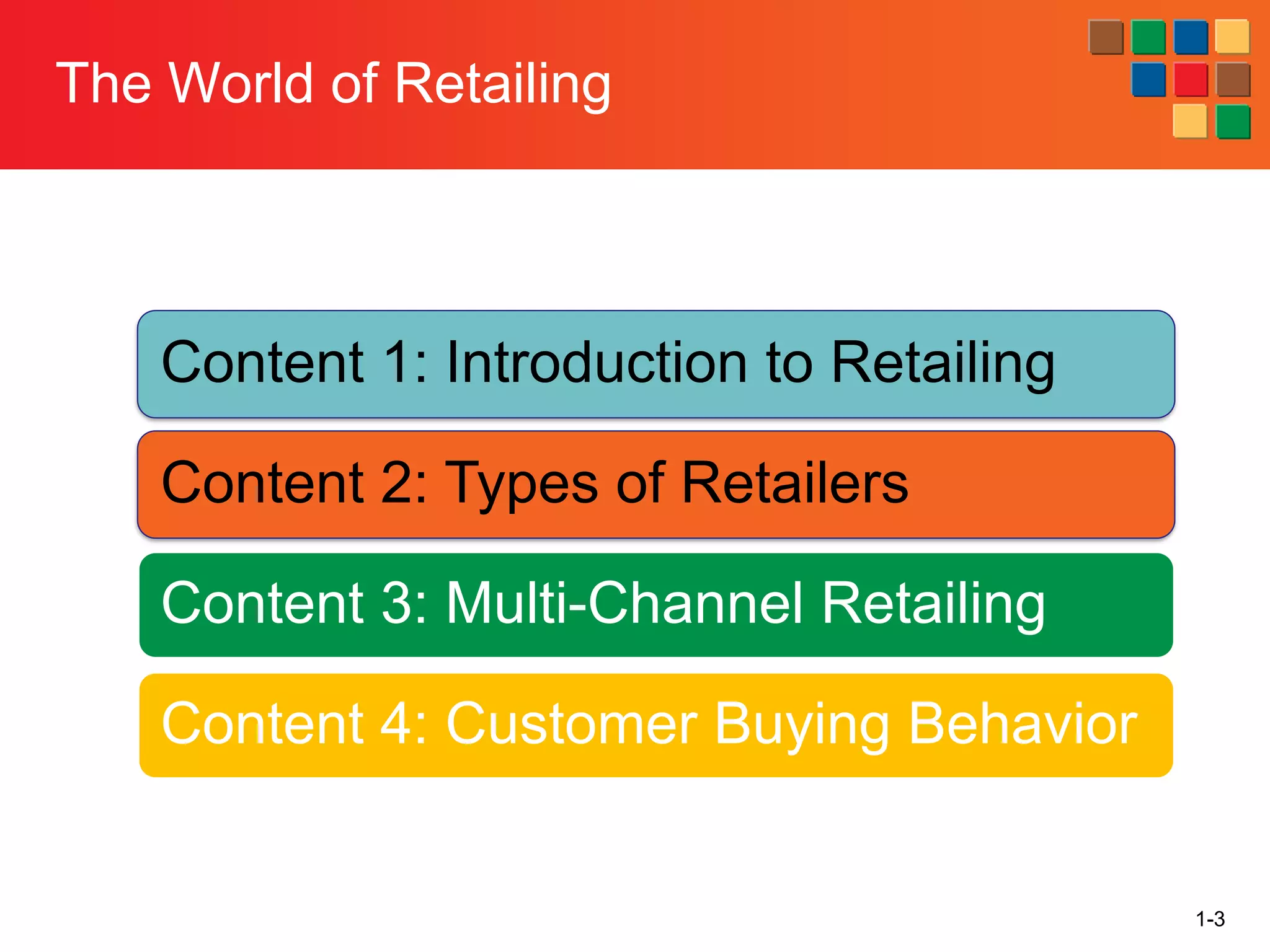 The World of Retailing

Content 1: Introduction to Retailing

Content 2: Types of Retailers

Content 3: Multi-Channel Retailing

Content 4: Customer Buying Behavior

1-3